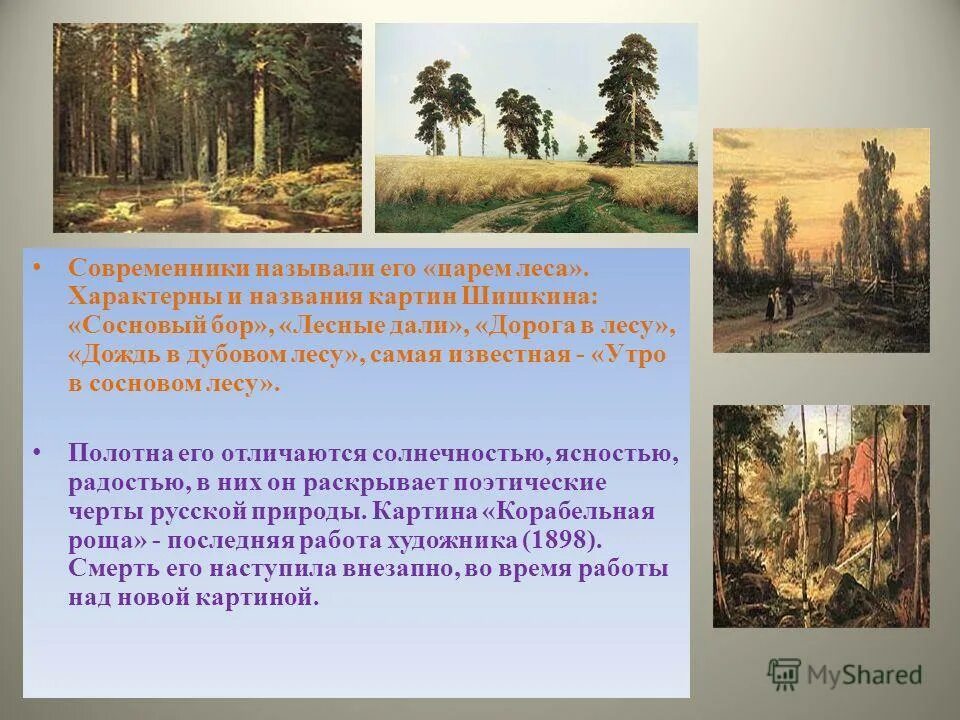 • Современники называли его «царем леса». Характерны и названия картин Шишкина: «Сосновый бор», «Лесные дали», «Дорога в лесу», «Дождь в дубовом лесу», самая известная - «Утро в сосновом лесу».

• Полотна его отличаются солнечностью, ясностью, радостью, в них он раскрывает поэтические черты русской природы. Картина «Корабельная роща» - последняя работа художника (1898). Смерть его наступила внезапно, во время работы над новой картиной.

MyShared